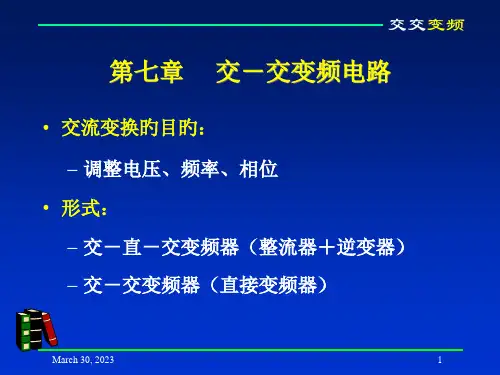 交交变频

第七章　交－交变频电路

• 交流变换的目的：

– 调整电压、频率、相位

• 形式：

– 交－直－交变频器（整流器＋逆变器）

– 交－交变频器（直接变频器）

March 30, 2023

1